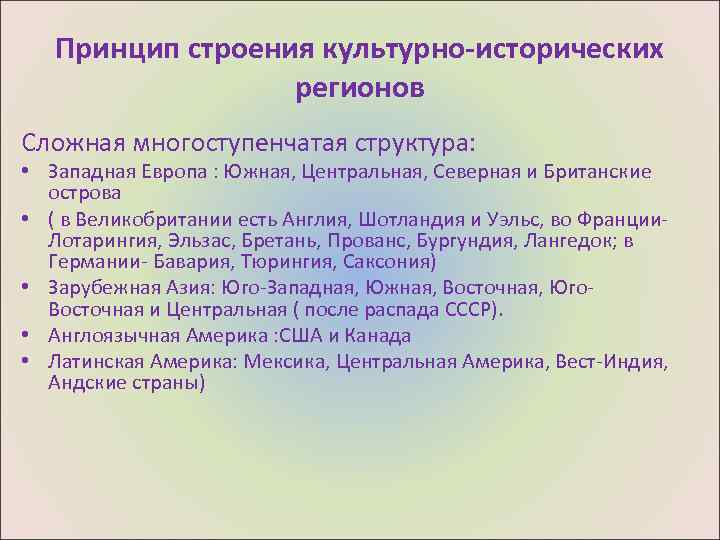 Принцип строения культурно-исторических регионов

Сложная многоступенчатая структура:

• Западная Европа : Южная, Центральная, Северная и Британские острова
• ( в Великобритании есть Англия, Шотландия и Уэльс, во Франции- Лотарингия, Эльзас, Бретань, Прованс, Бургундия, Лангедок; в Германии- Бавария, Тюрингия, Саксония)
• Зарубежная Азия: Юго-Западная, Южная, Восточная, Юго-Восточная и Центральная ( после распада СССР).
• Англоязычная Америка :США и Канада
• Латинская Америка: Мексика, Центральная Америка, Вест-Индия, Андские страны)